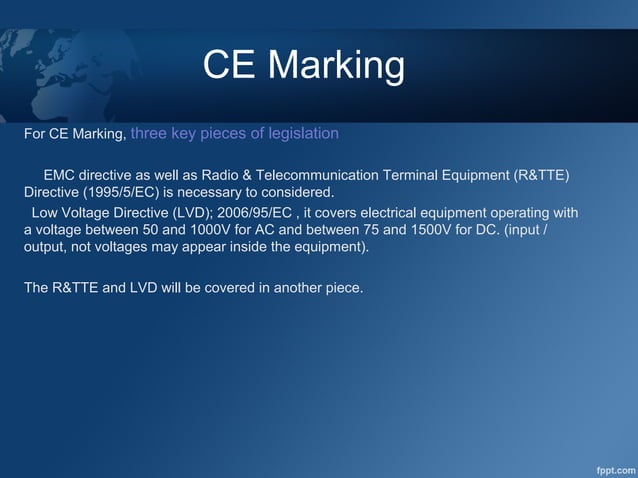 CE Marking

For CE Marking, three key pieces of legislation

EMC directive as well as Radio & Telecommunication Terminal Equipment (R&TTE) Directive (1995/5/EC) is necessary to considered.
Low Voltage Directive (LVD); 2006/95/EC , it covers electrical equipment operating with a voltage between 50 and 1000V for AC and between 75 and 1500V for DC. (input / output, not voltages may appear inside the equipment).

The R&TTE and LVD will be covered in another piece.

fppt.com